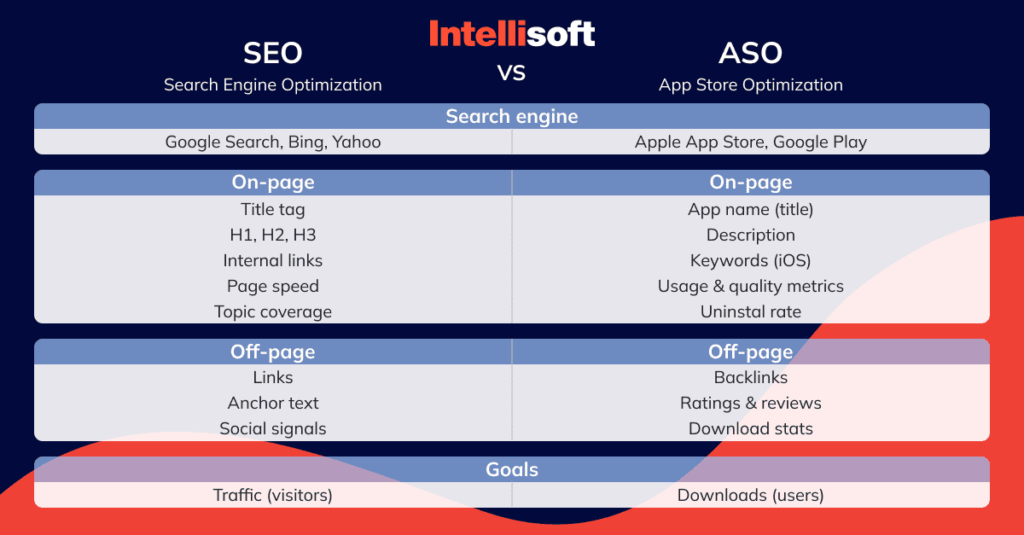 Intellisoft

SEO
Search Engine Optimization

VS

ASO
App Store Optimization

| Search engine | |
|---|---|
| Google Search, Bing, Yahoo | Apple App Store, Google Play |

| On-page | On-page |
|---|---|
| Title tag | App name (title) |
| H1, H2, H3 | Description |
| Internal links | Keywords (iOS) |
| Page speed | Usage & quality metrics |
| Topic coverage | Uninstal rate |

| Off-page | Off-page |
|---|---|
| Links | Backlinks |
| Anchor text | Ratings & reviews |
| Social signals | Download stats |

| Goals | |
|---|---|
| Traffic (visitors) | Downloads (users) |